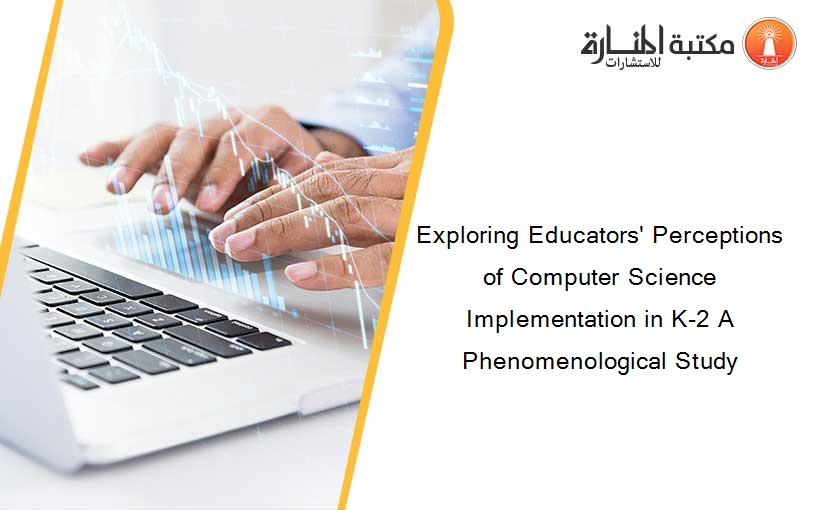 مكتبة المنارة للاستشارات

Exploring Educators' Perceptions of Computer Science Implementation in K-2 A Phenomenological Study